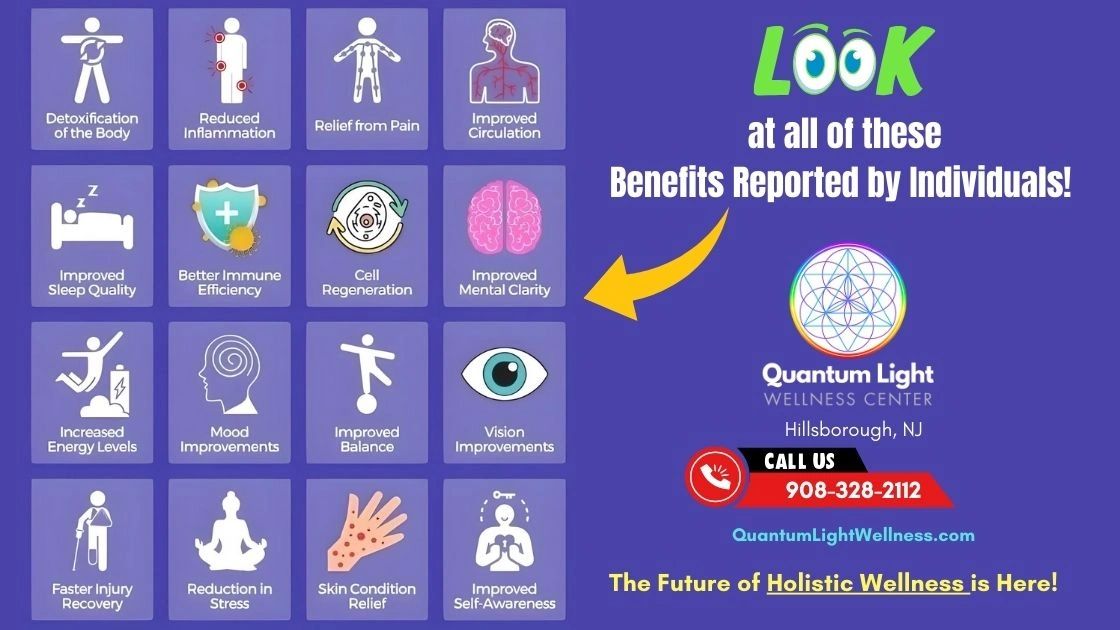 Detoxification of the Body

Reduced Inflammation

Relief from Pain

Improved Circulation

Improved Sleep Quality

Better Immune Efficiency

Cell Regeneration

Improved Mental Clarity

Increased Energy Levels

Mood Improvements

Improved Balance

Vision Improvements

Faster Injury Recovery

Reduction in Stress

Skin Condition Relief

Improved Self-Awareness

LOOK
at all of these
Benefits Reported by Individuals!

Quantum Light
WELLNESS CENTER
Hillsborough, NJ

CALL US
908-328-2112

QuantumLightWellness.com

The Future of Holistic Wellness is Here!